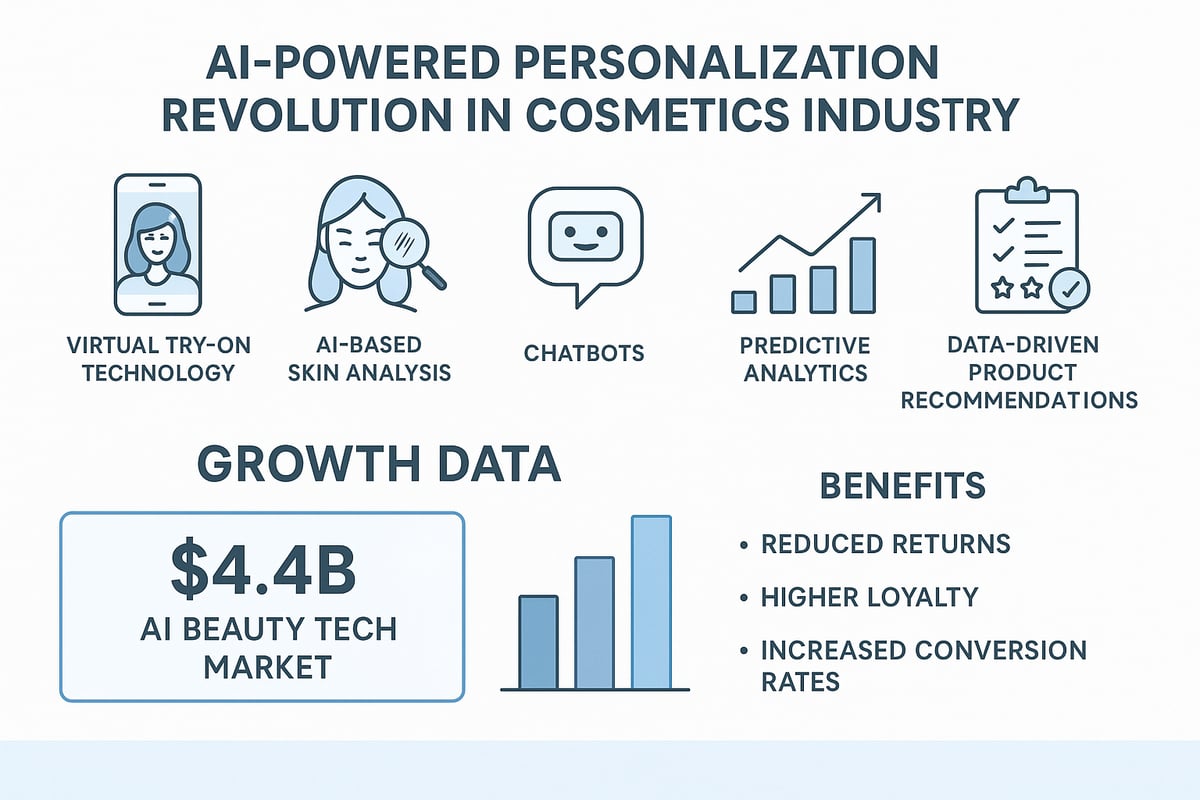 AI-POWERED PERSONALIZATION REVOLUTION IN COSMETICS INDUSTRY

VIRTUAL TRY-ON TECHNOLOGY

AI-BASED SKIN ANALYSIS

CHATBOTS

PREDICTIVE ANALYTICS

DATA-DRIVEN PRODUCT RECOMMENDATIONS

GROWTH DATA

$4.4B
AI BEAUTY TECH MARKET

BENEFITS

• REDUCED RETURNS
• HIGHER LOYALTY
• INCREASED CONVERSION RATES